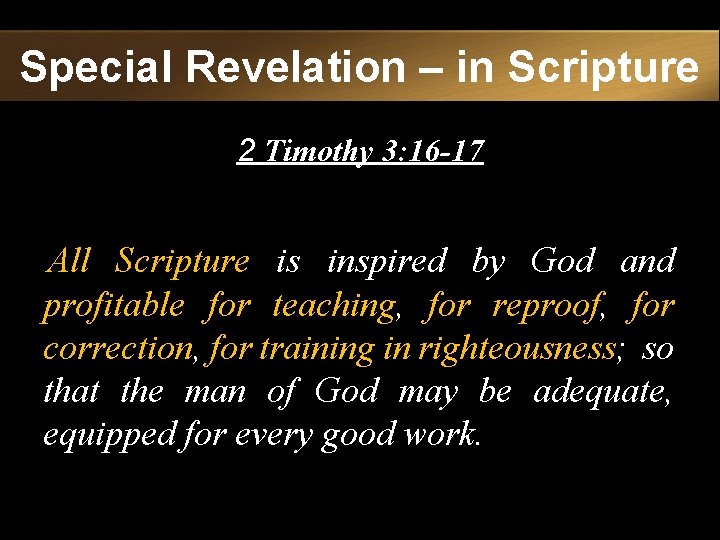 Special Revelation – in Scripture

2 Timothy 3:16-17

All Scripture is inspired by God and profitable for teaching, for reproof, for correction, for training in righteousness; so that the man of God may be adequate, equipped for every good work.